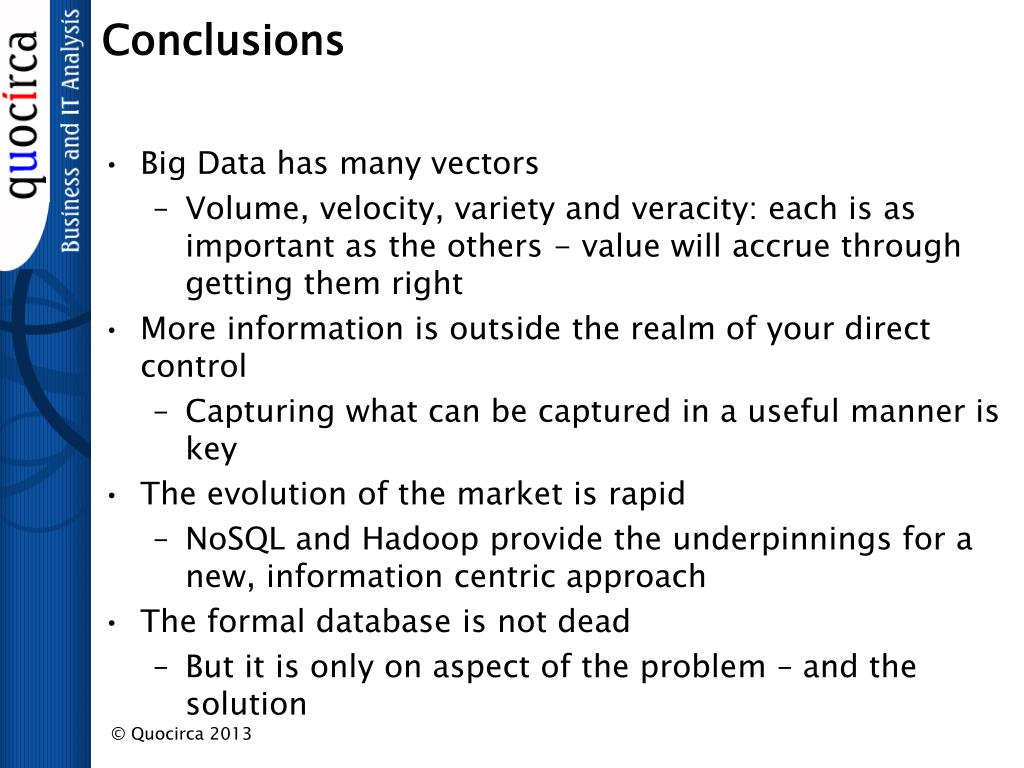 quocirca
Business and IT Analysis

Conclusions

• Big Data has many vectors
– Volume, velocity, variety and veracity: each is as important as the others - value will accrue through getting them right
• More information is outside the realm of your direct control
– Capturing what can be captured in a useful manner is key
• The evolution of the market is rapid
– NoSQL and Hadoop provide the underpinnings for a new, information centric approach
• The formal database is not dead
– But it is only on aspect of the problem – and the solution

© Quocirca 2013